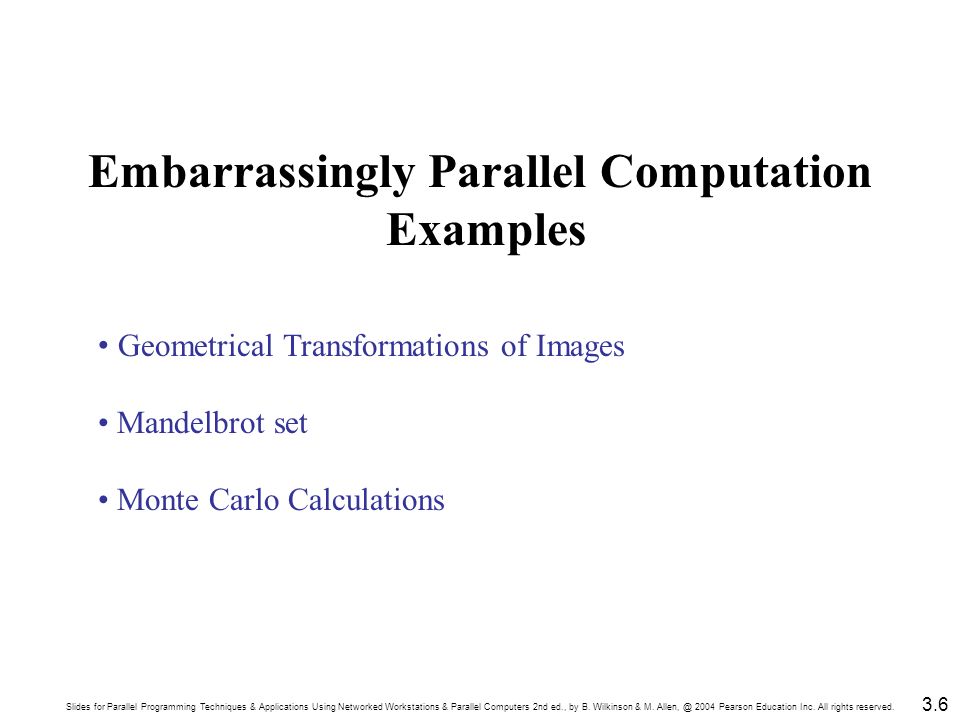 Embarrassingly Parallel Computation Examples

• Geometrical Transformations of Images

• Mandelbrot set

• Monte Carlo Calculations

Slides for Parallel Programming Techniques & Applications Using Networked Workstations & Parallel Computers 2nd ed., by B. Wilkinson & M. Allen, @ 2004 Pearson Education Inc. All rights reserved.

3.6